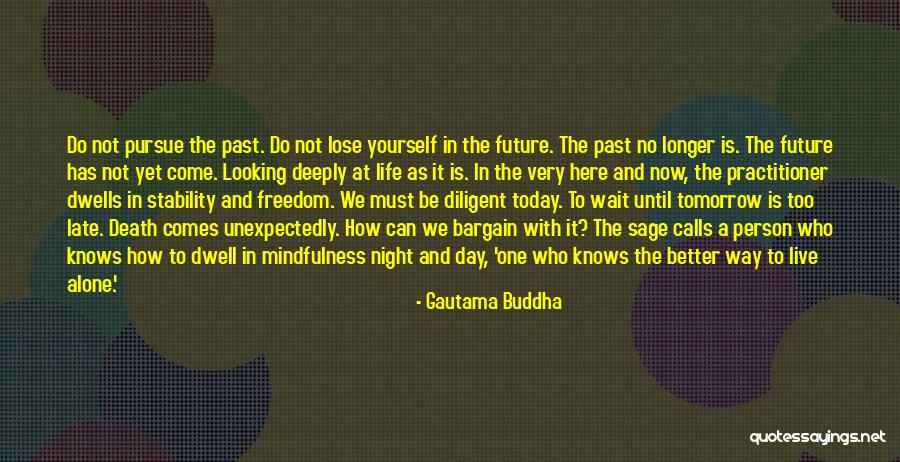 Do not pursue the past. Do not lose yourself in the future. The past no longer is. The future has not yet come. Looking deeply at life as it is. In the very here and now, the practitioner dwells in stability and freedom. We must be diligent today. To wait until tomorrow is too late. Death comes unexpectedly. How can we bargain with it? The sage calls a person who knows how to dwell in mindfulness night and day, 'one who knows the better way to live alone.'

- Gautama Buddha

quotessayings.net